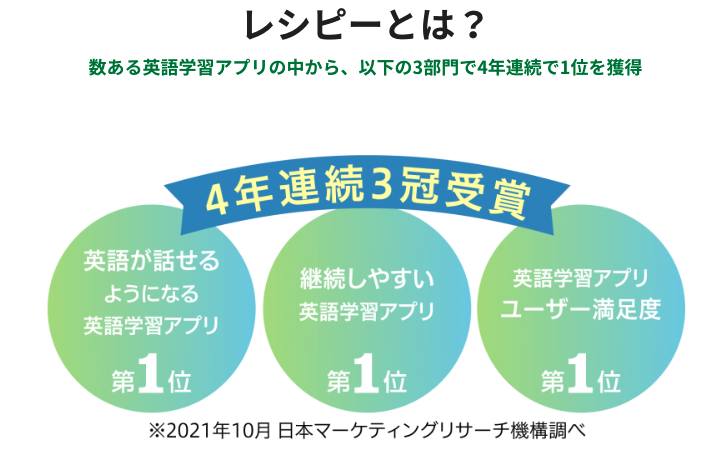 レシピーとは？

数ある英語学習アプリの中から、以下の3部門で4年連続で1位を獲得

4年連続3冠受賞

英語が話せるようになる英語学習アプリ

第1位

継続しやすい英語学習アプリ

第1位

英語学習アプリユーザー満足度

第1位

※2021年10月 日本マーケティングリサーチ機構調べ